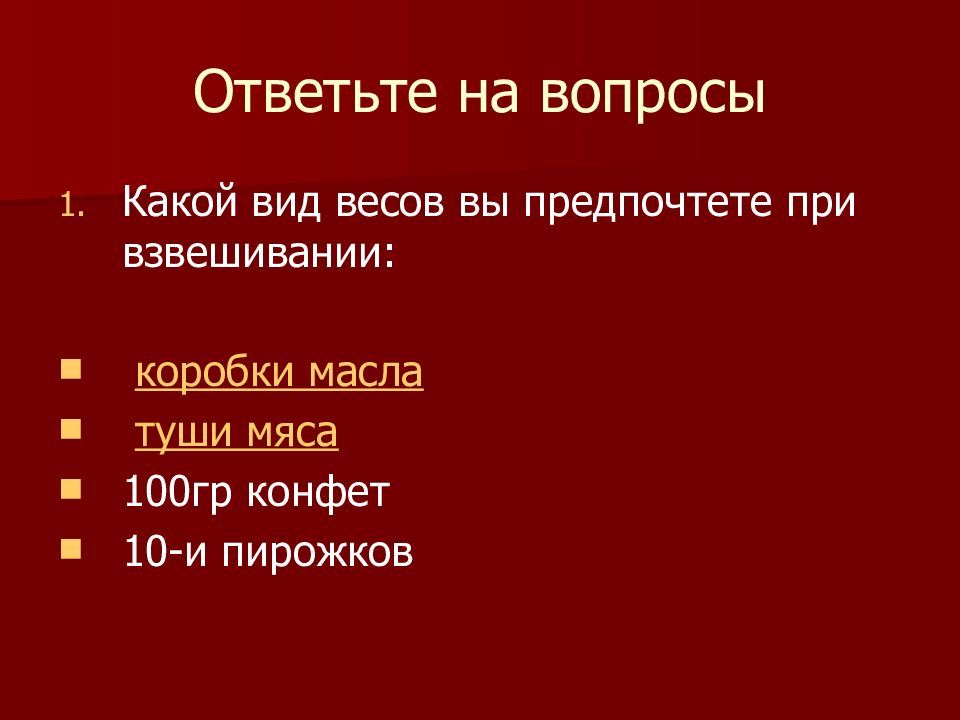 Ответьте на вопросы

1. Какой вид весов вы предпочтете при взвешивании:

- коробки масла
- туши мяса
- 100гр конфет
- 10-и пирожков